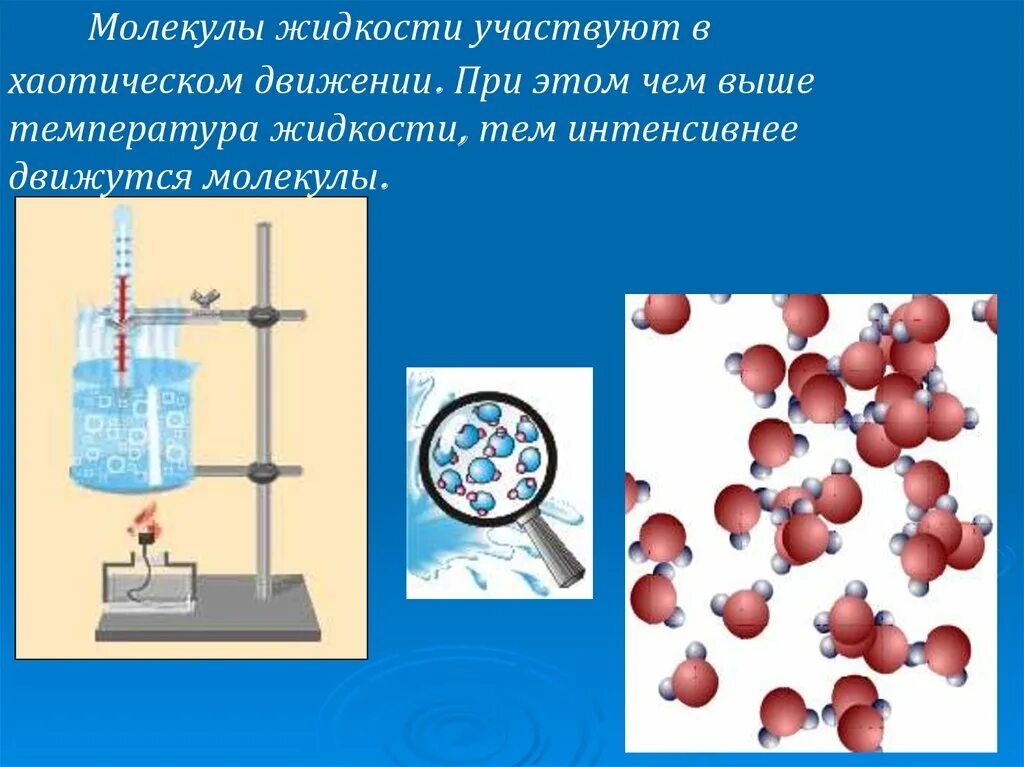 Молекулы жидкости участвуют в хаотическом движении. При этом чем выше температура жидкости, тем интенсивнее движутся молекулы.